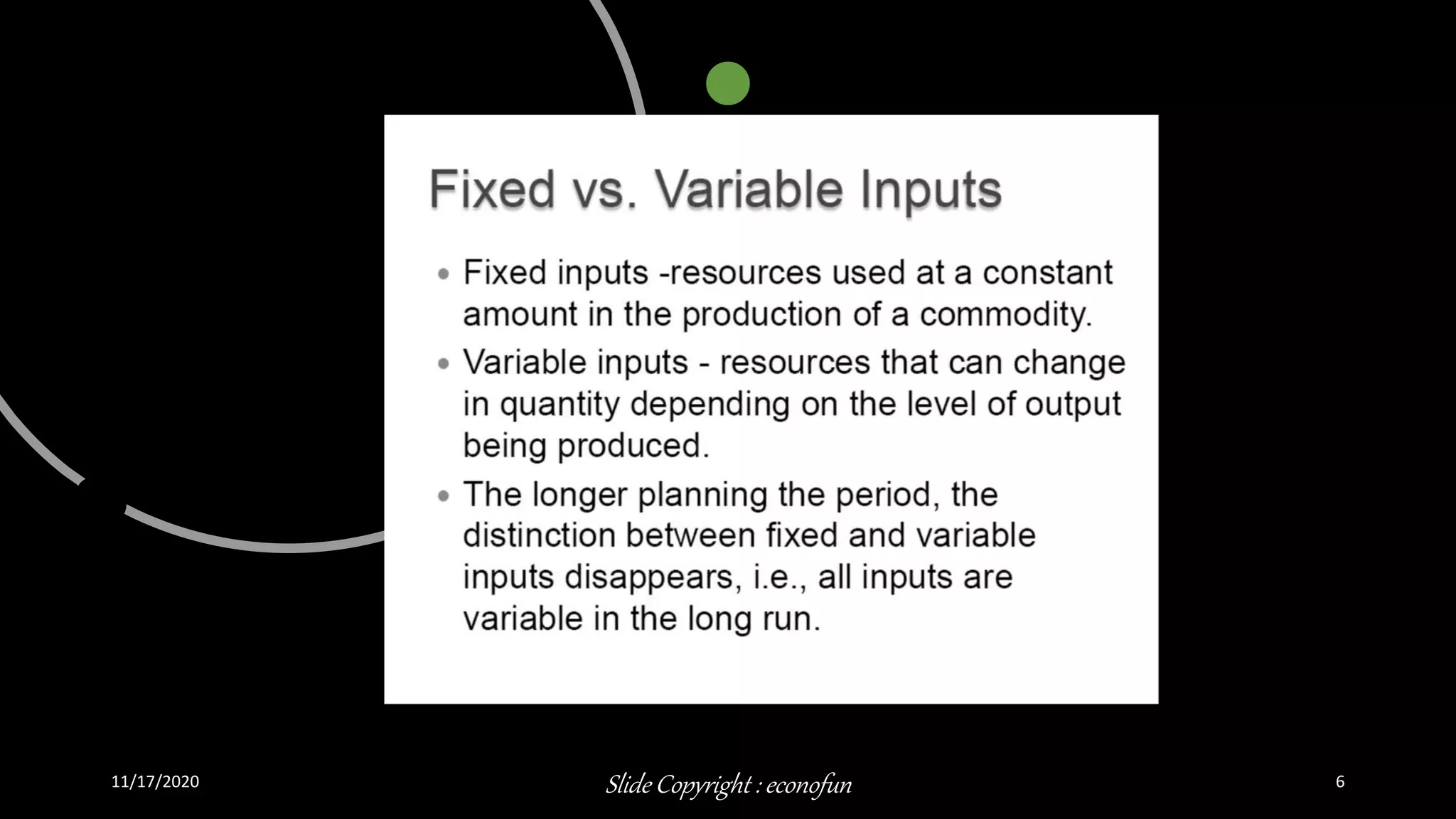 Fixed vs. Variable Inputs

• Fixed inputs -resources used at a constant amount in the production of a commodity.

• Variable inputs - resources that can change in quantity depending on the level of output being produced.

• The longer planning the period, the distinction between fixed and variable inputs disappears, i.e., all inputs are variable in the long run.

11/17/2020

Slide Copyright : econofun

6